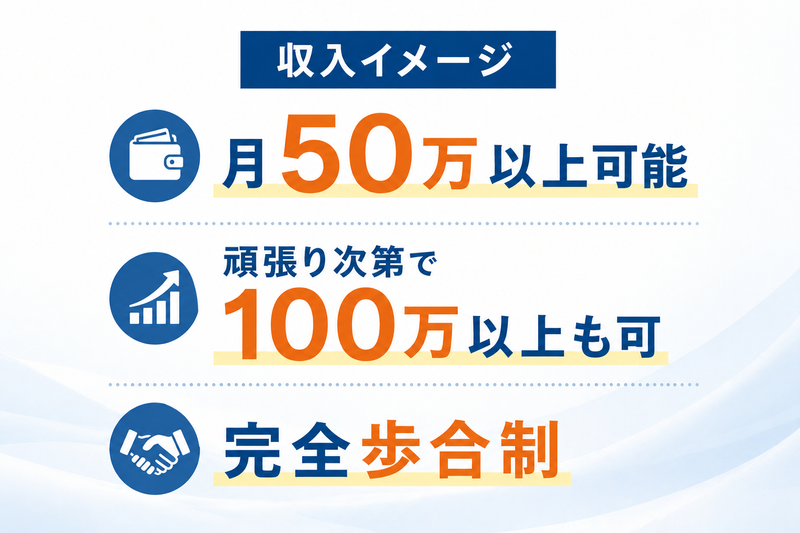 収入イメージ

月50万以上可能

頑張り次第で
100万以上も可

完全歩合制